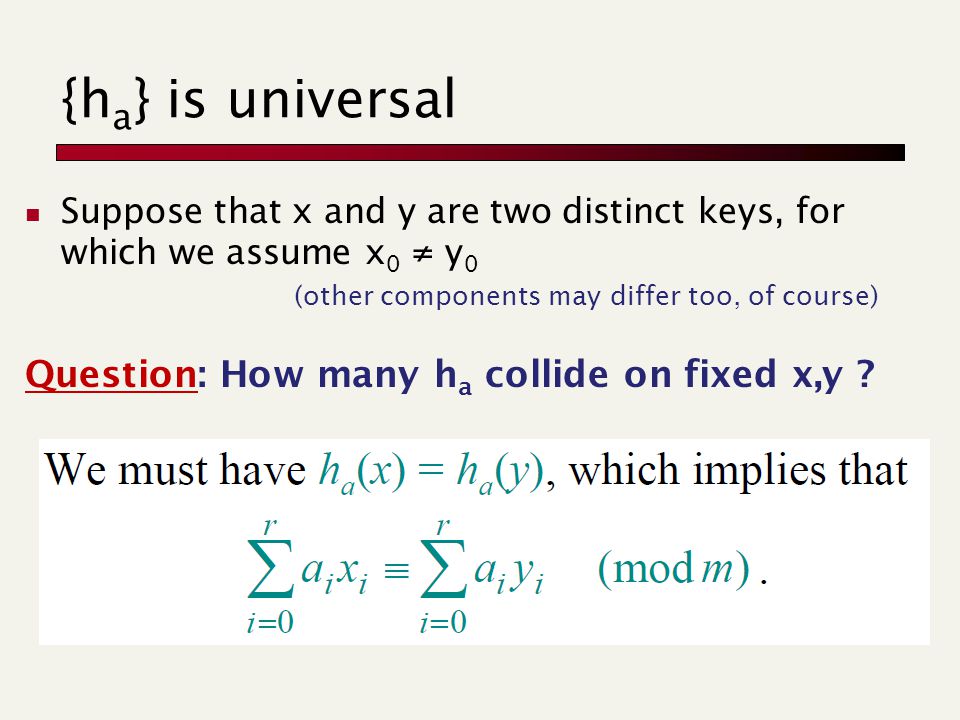 $\{h_a\}$ is universal

Suppose that x and y are two distinct keys, for which we assume $x_0 \neq y_0$

(other components may differ too, of course)

Question: How many $h_a$ collide on fixed x,y ?

We must have $h_a(x) = h_a(y)$, which implies that

$\sum_{i=0}^{r} a_i x_i \equiv \sum_{i=0}^{r} a_i y_i \pmod{m}$.